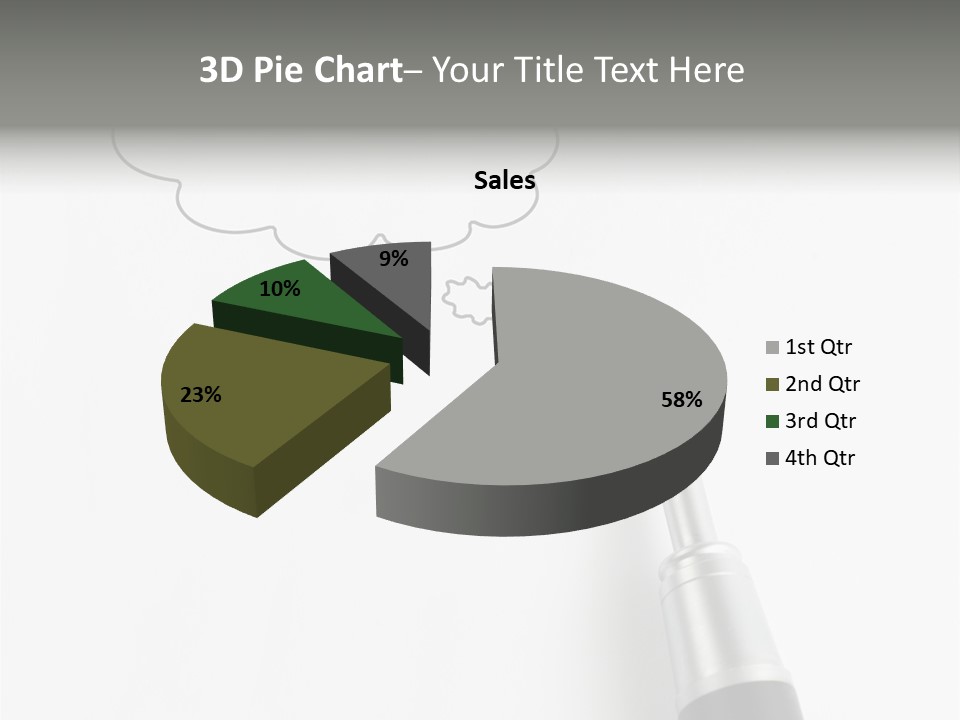 3D Pie Chart– Your Title Text Here

Sales

9%
10%
23%
58%

1st Qtr
2nd Qtr
3rd Qtr
4th Qtr